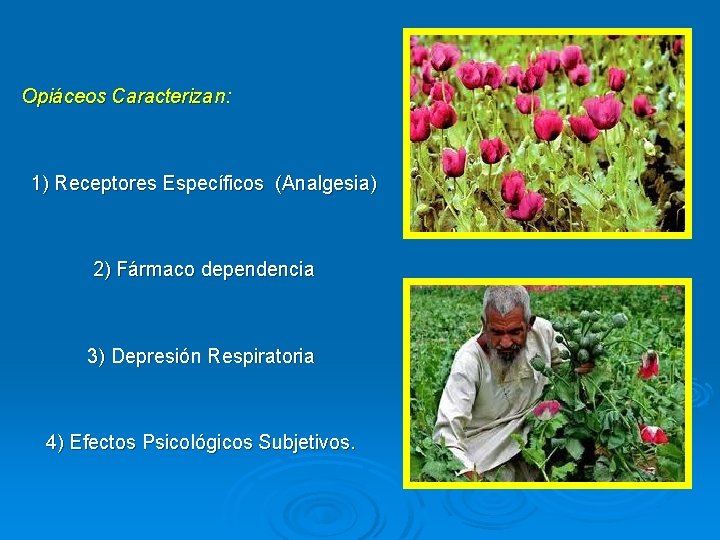 Opiáceos Caracterizan:

1) Receptores Específicos (Analgesia)

2) Fármaco dependencia

3) Depresión Respiratoria

4) Efectos Psicológicos Subjetivos.